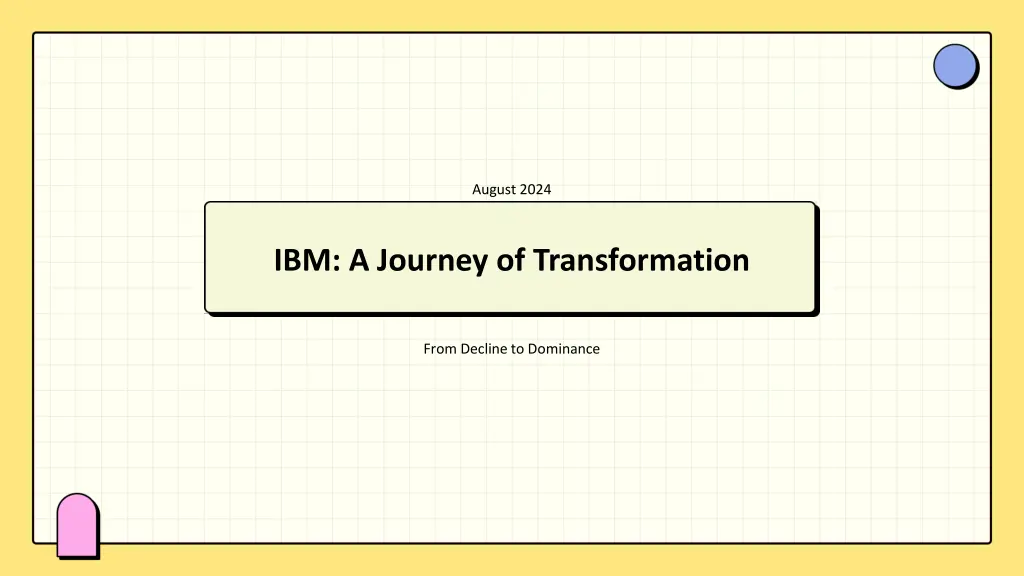 August 2024

IBM: A Journey of Transformation

From Decline to Dominance